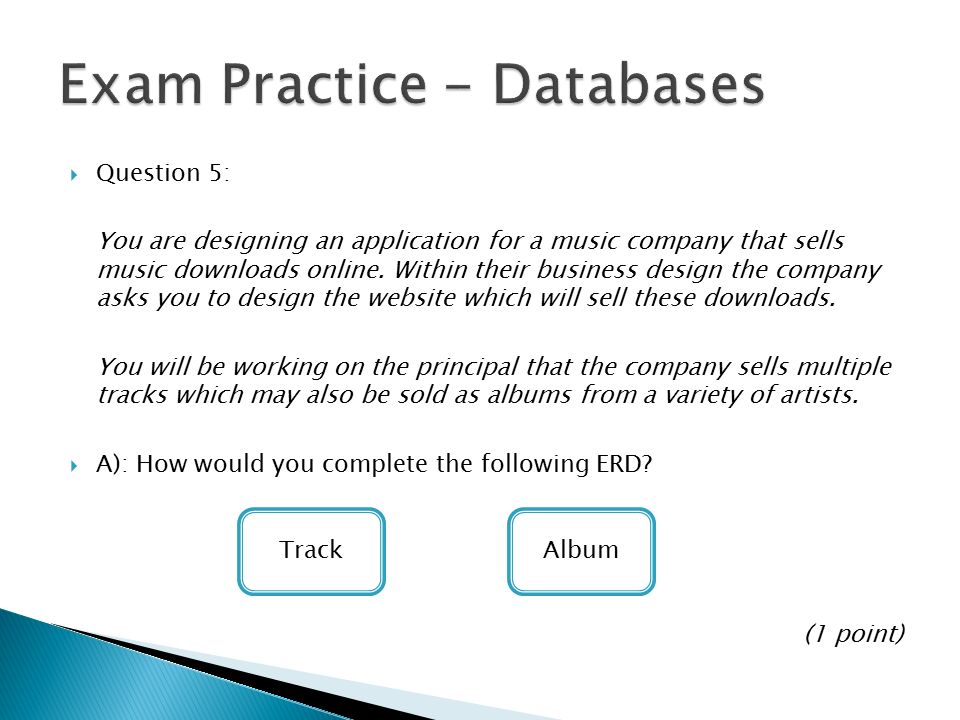 Exam Practice - Databases

Question 5:

You are designing an application for a music company that sells music downloads online. Within their business design the company asks you to design the website which will sell these downloads.

You will be working on the principal that the company sells multiple tracks which may also be sold as albums from a variety of artists.

A): How would you complete the following ERD?

Track

Album

(1 point)